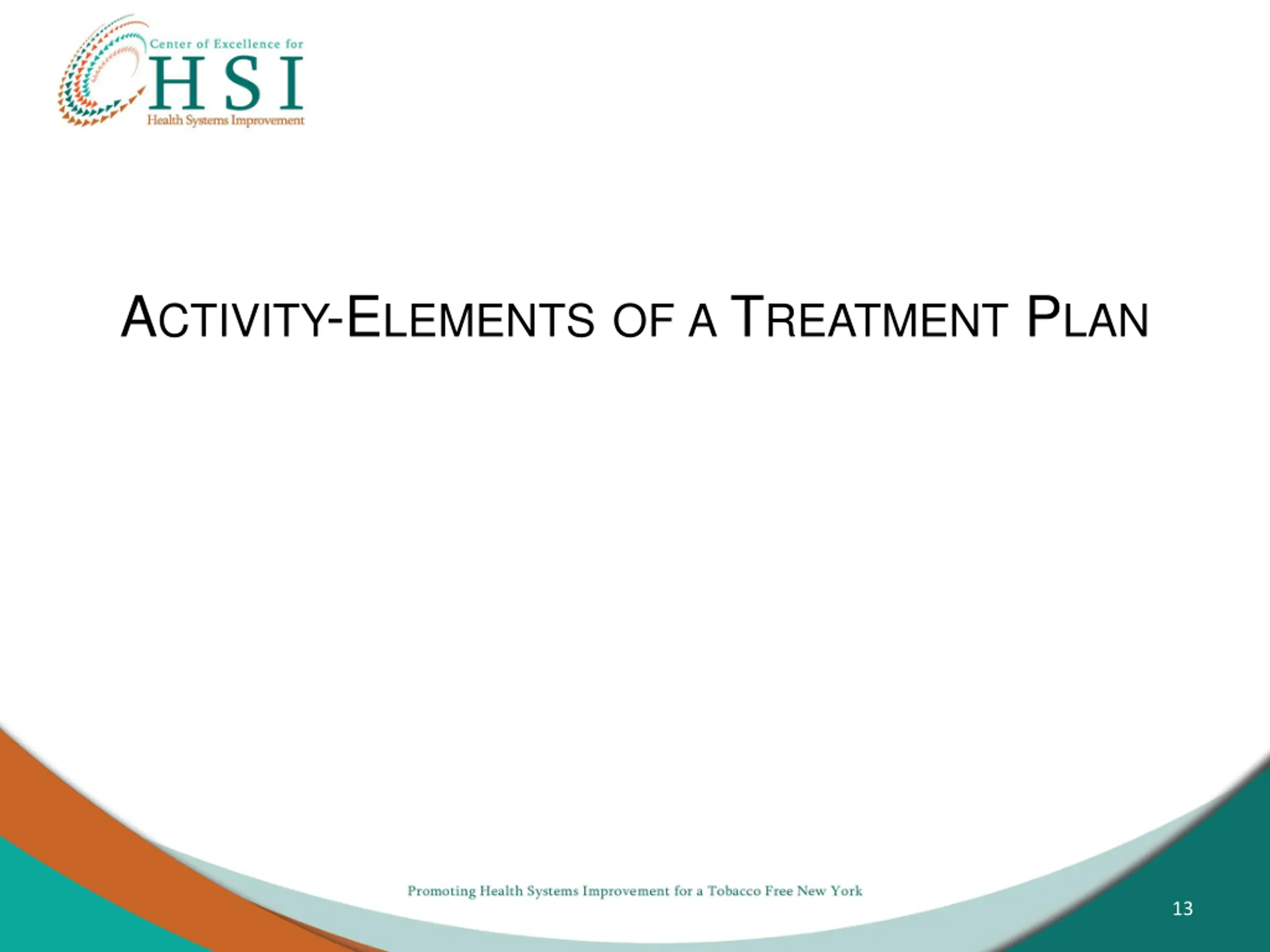 Center of Excellence for
HSI
Health Systems Improvement

ACTIVITY-ELEMENTS OF A TREATMENT PLAN

Promoting Health Systems Improvement for a Tobacco Free New York

13